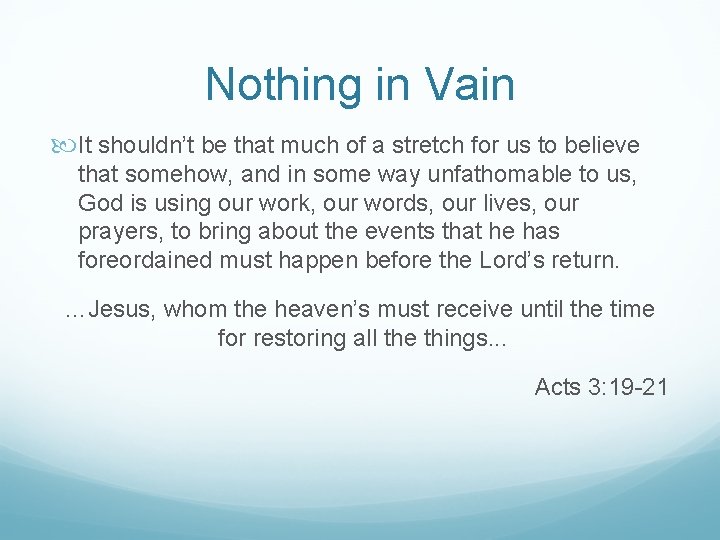 Nothing in Vain

It shouldn’t be that much of a stretch for us to believe that somehow, and in some way unfathomable to us, God is using our work, our words, our lives, our prayers, to bring about the events that he has foreordained must happen before the Lord’s return.

…Jesus, whom the heaven’s must receive until the time for restoring all the things...

Acts 3:19-21